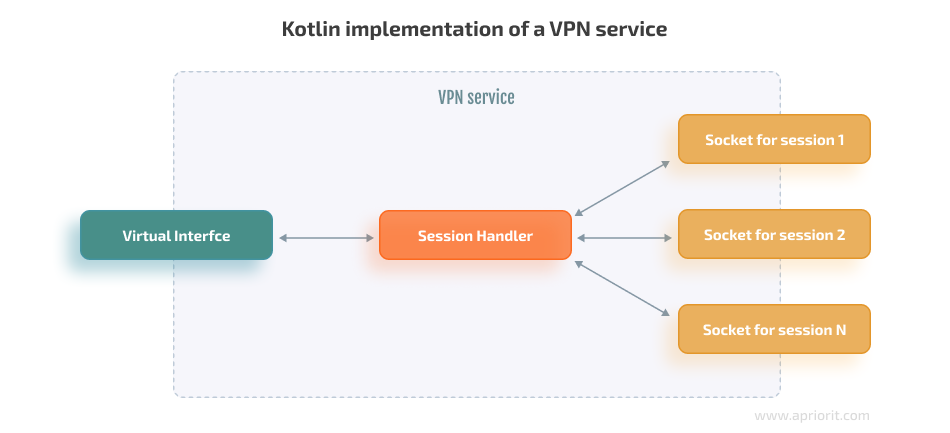 Kotlin implementation of a VPN service

VPN service

Virtual Interfce

Session Handler

Socket for session 1

Socket for session 2

Socket for session N

www.apriorit.com